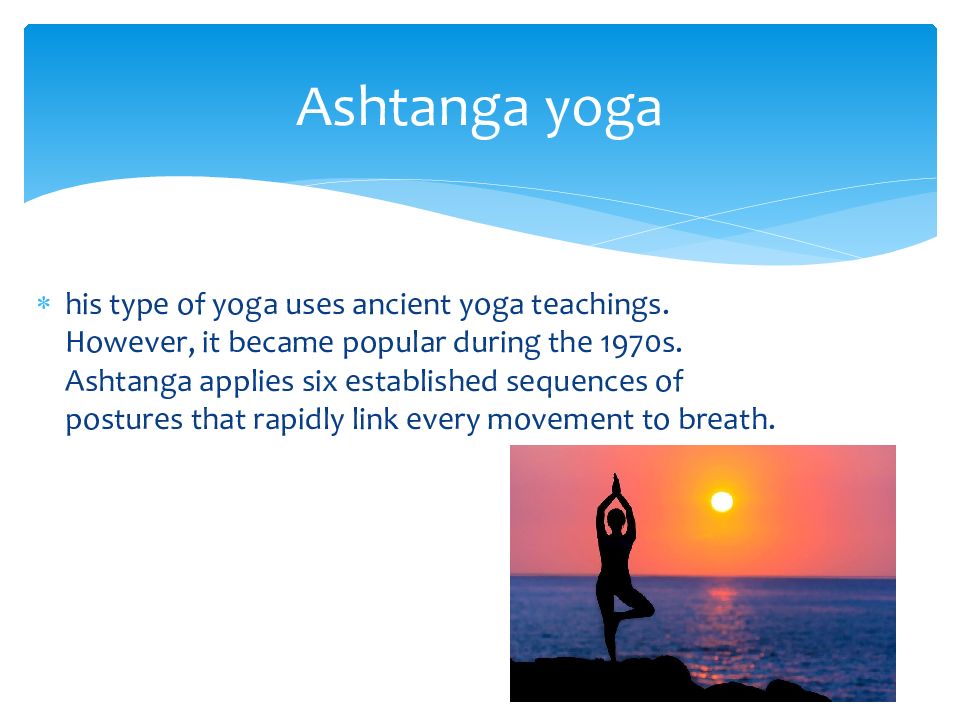 Ashtanga yoga

* his type of yoga uses ancient yoga teachings. However, it became popular during the 1970s. Ashtanga applies six established sequences of postures that rapidly link every movement to breath.